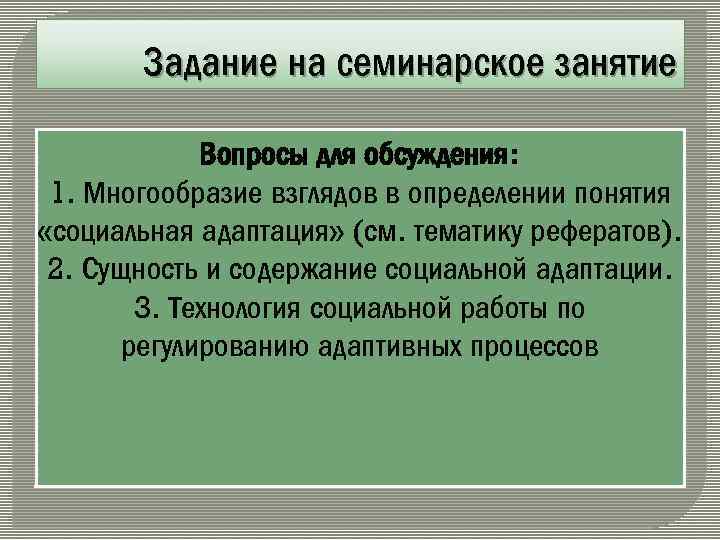 Задание на семинарское занятие

Вопросы для обсуждения:
1. Многообразие взглядов в определении понятия «социальная адаптация» (см. тематику рефератов).
2. Сущность и содержание социальной адаптации.
3. Технология социальной работы по регулированию адаптивных процессов